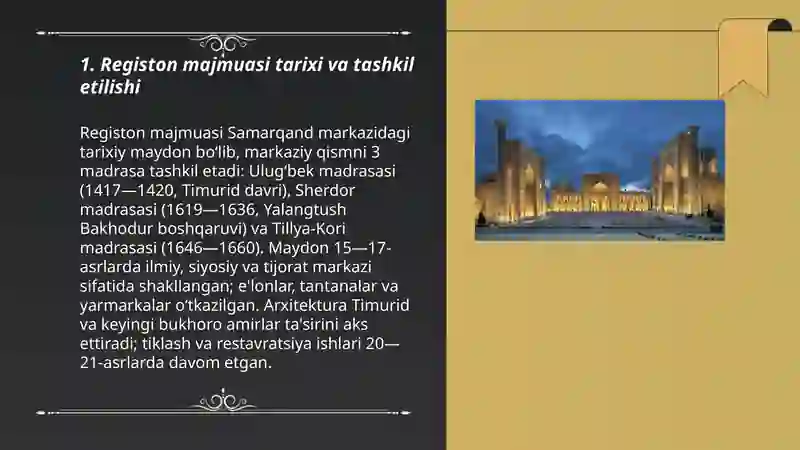 1. Registon majmuasi tarixi va tashkil etilishi

Registon majmuasi Samarqand markazidagi tarixiy maydon bo'lib, markaziy qismni 3 madrasa tashkil etadi: Ulug'bek madrasasi (1417—1420, Timurid davri), Sherdor madrasasi (1619—1636, Yalangtush Bakhodur boshqaruvi) va Tillya-Kori madrasasi (1646—1660). Maydon 15—17-asrlarda ilmiy, siyosiy va tijorat markazi sifatida shakllangan; e'lonlar, tantanalar va yarmarkalar o'tkazilgan. Arxitektura Timurid va keyingi bukhoro amirlar ta'sirini aks ettiradi; tiklash va restavratsiya ishlari 20—21-asrlarda davom etgan.